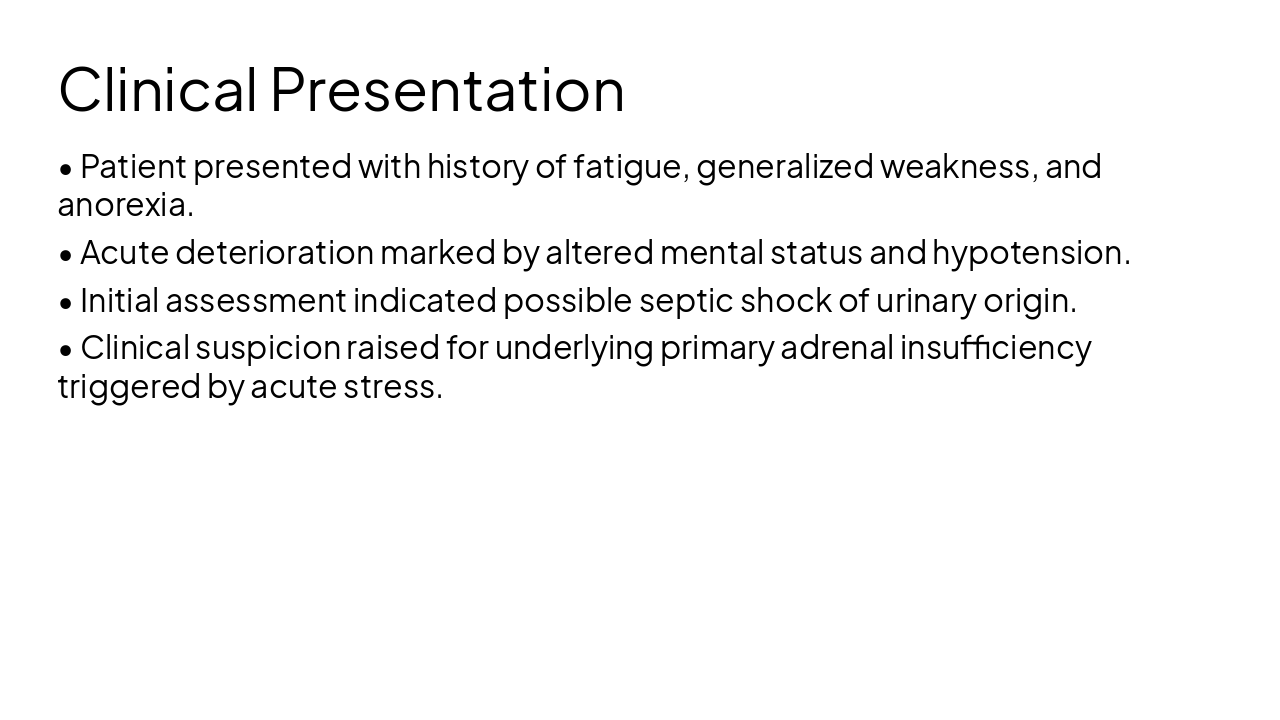 Clinical Presentation

• Patient presented with history of fatigue, generalized weakness, and anorexia.

• Acute deterioration marked by altered mental status and hypotension.

• Initial assessment indicated possible septic shock of urinary origin.

• Clinical suspicion raised for underlying primary adrenal insufficiency triggered by acute stress.